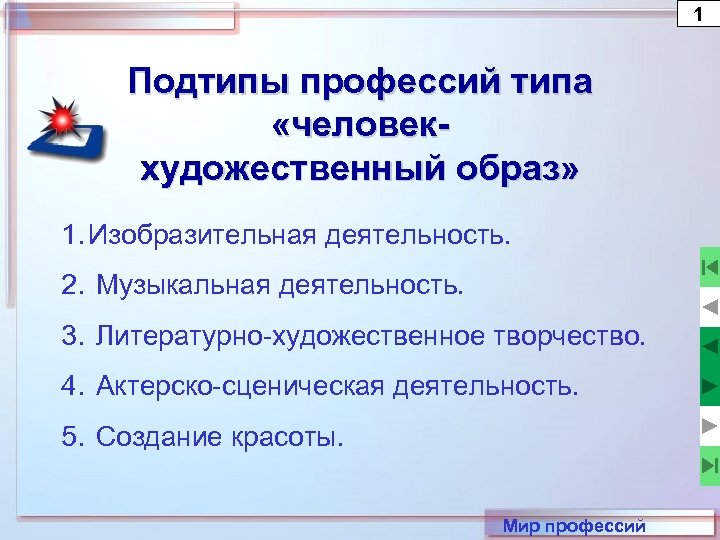 1

Подтипы профессий типа «человек-художественный образ»

1. Изобразительная деятельность.
2. Музыкальная деятельность.
3. Литературно-художественное творчество.
4. Актерско-сценическая деятельность.
5. Создание красоты.

Мир профессий